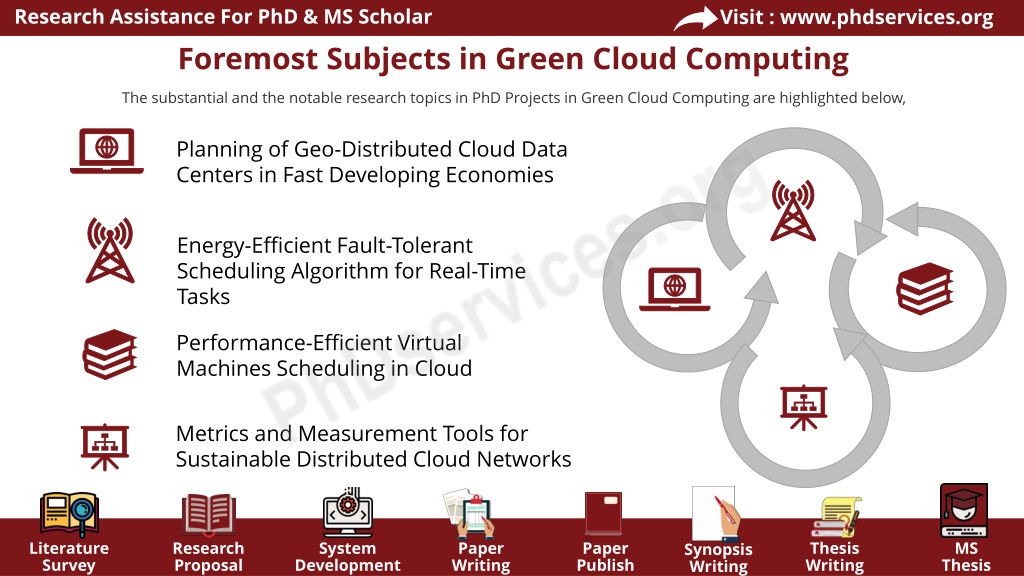 Research Assistance For PhD & MS Scholar

Visit : www.phdservices.org

Foremost Subjects in Green Cloud Computing

The substantial and the notable research topics in PhD Projects in Green Cloud Computing are highlighted below,

Planning of Geo-Distributed Cloud Data Centers in Fast Developing Economies

Energy-Efficient Fault-Tolerant Scheduling Algorithm for Real-Time Tasks

Performance-Efficient Virtual Machines Scheduling in Cloud

Metrics and Measurement Tools for Sustainable Distributed Cloud Networks

PhDservices.org

Literature Survey

Research Proposal

System Development

Paper Writing

Paper Publish

Synopsis Writing

Thesis Writing

MS Thesis